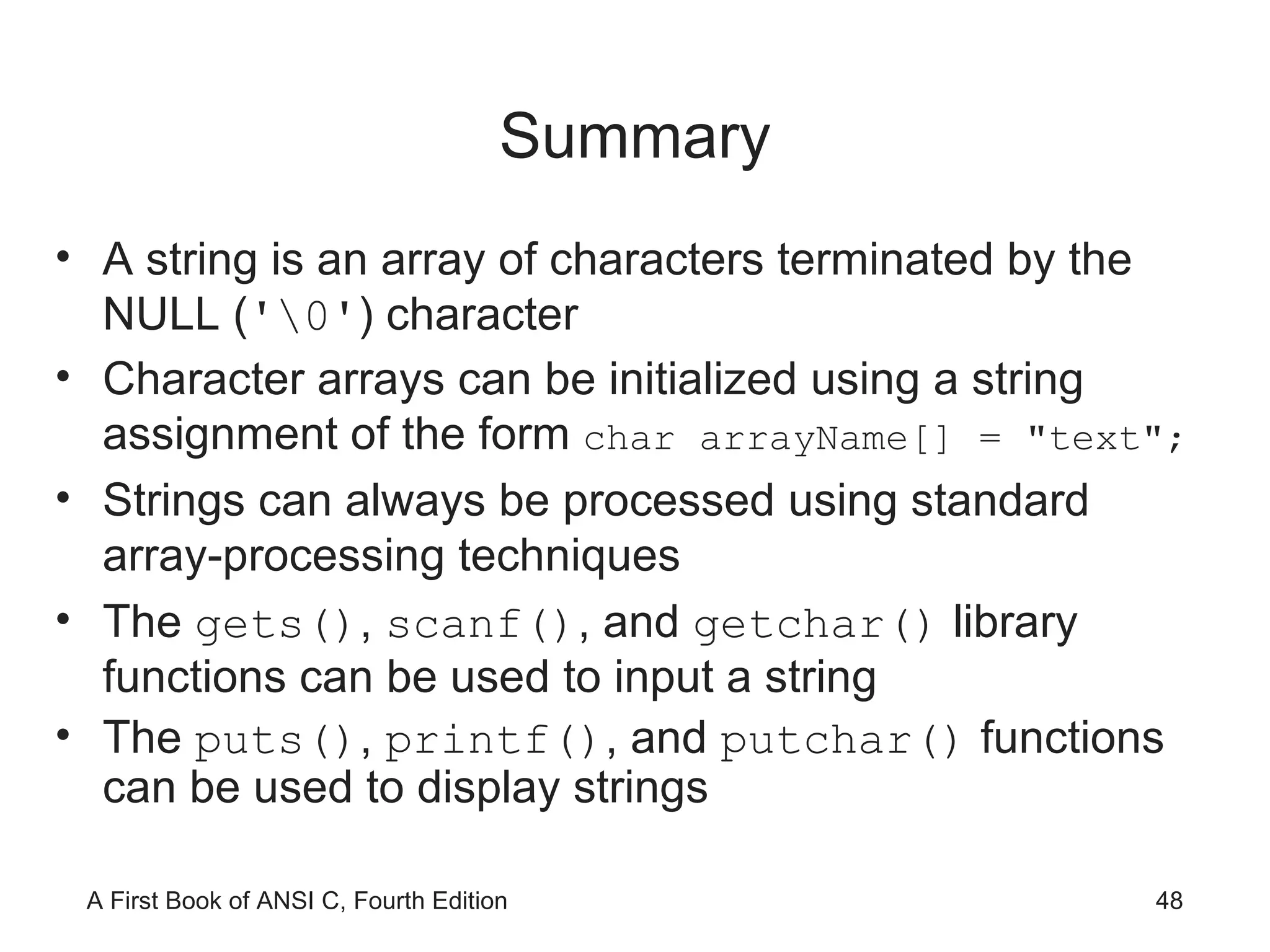 Summary

• A string is an array of characters terminated by the NULL ('\0') character

• Character arrays can be initialized using a string assignment of the form char arrayName[] = "text";

• Strings can always be processed using standard array-processing techniques

• The gets(), scanf(), and getchar() library functions can be used to input a string

• The puts(), printf(), and putchar() functions can be used to display strings

A First Book of ANSI C, Fourth Edition 48